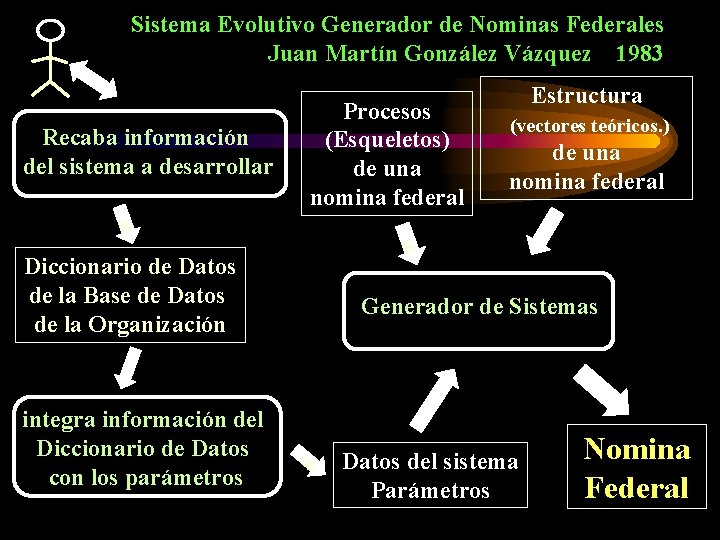 Sistema Evolutivo Generador de Nominas Federales
Juan Martín González Vázquez 1983

Recaba información del sistema a desarrollar

Procesos (Esqueletos) de una nomina federal

Estructura (vectores teóricos.) de una nomina federal

Diccionario de Datos de la Base de Datos de la Organización

Generador de Sistemas

integra información del Diccionario de Datos con los parámetros

Datos del sistema Parámetros

Nomina Federal